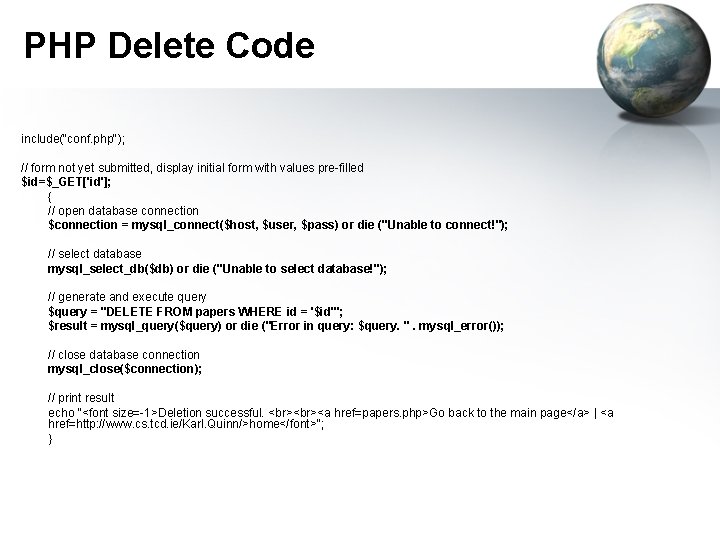 PHP Delete Code

include("conf.php");

// form not yet submitted, display initial form with values pre-filled
$id=$_GET['id'];
{
// open database connection
$connection = mysql_connect($host, $user, $pass) or die ("Unable to connect!");

// select database
mysql_select_db($db) or die ("Unable to select database!");

// generate and execute query
$query = "DELETE FROM papers WHERE id = '$id'";
$result = mysql_query($query) or die ("Error in query: $query. " . mysql_error());

// close database connection
mysql_close($connection);

// print result
echo "<font size=-1>Deletion successful. <br><br><a href=papers.php>Go back to the main page</a> | <a href=http://www.cs.tcd.ie/Karl.Quinn/>home</font>";
}